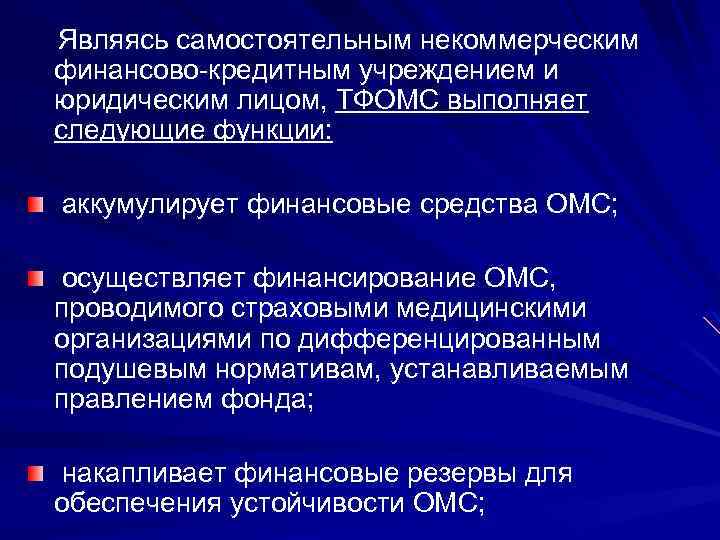 Являясь самостоятельным некоммерческим финансово-кредитным учреждением и юридическим лицом, ТФОМС выполняет следующие функции:

аккумулирует финансовые средства ОМС;

осуществляет финансирование ОМС, проводимого страховыми медицинскими организациями по дифференцированным подушевым нормативам, устанавливаемым правлением фонда;

накапливает финансовые резервы для обеспечения устойчивости ОМС;